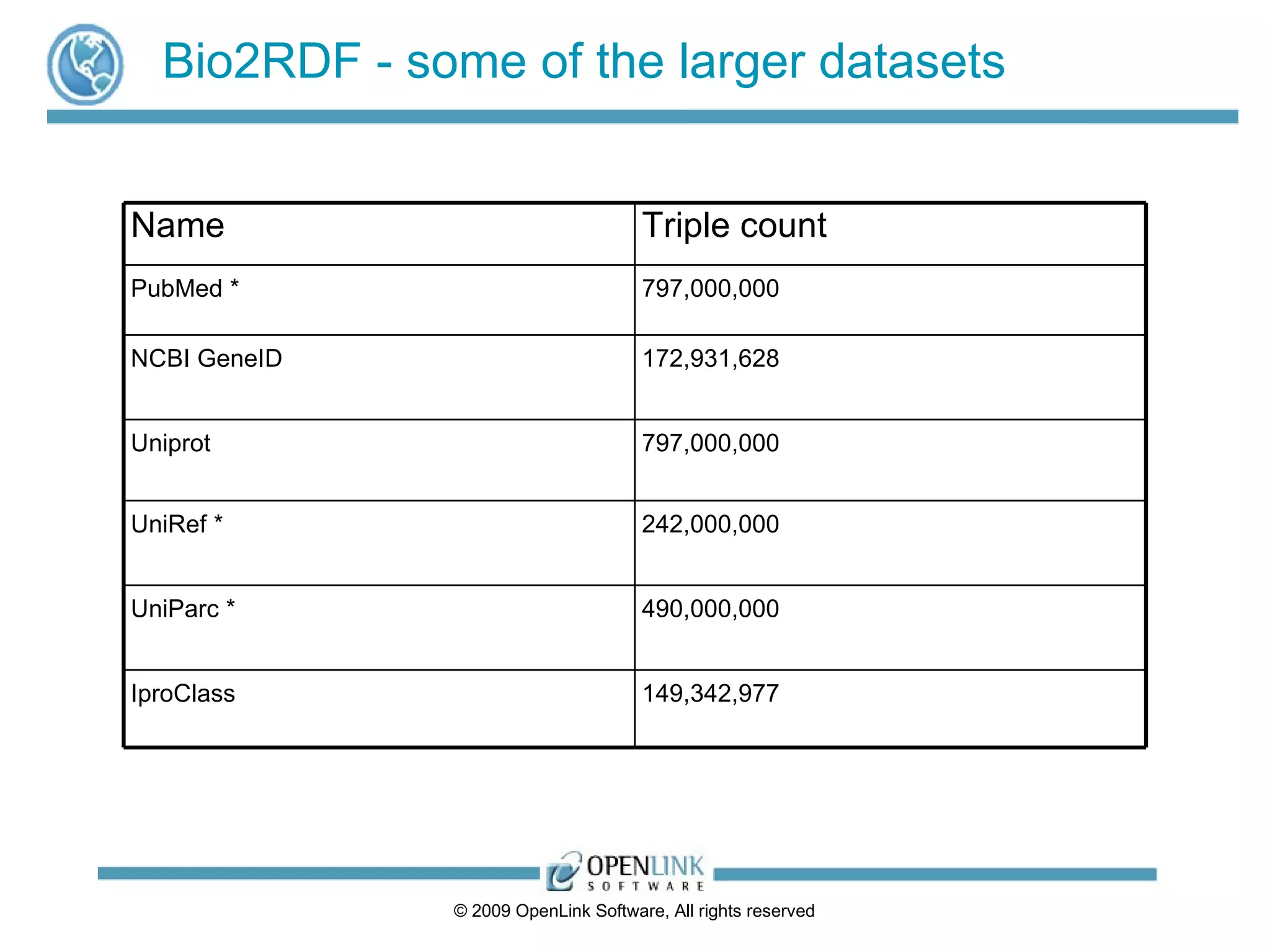 Bio2RDF - some of the larger datasets

| Name | Triple count |
|---|---|
| PubMed * | 797,000,000 |
| NCBI GeneID | 172,931,628 |
| Uniprot | 797,000,000 |
| UniRef * | 242,000,000 |
| UniParc * | 490,000,000 |
| IproClass | 149,342,977 |

OPENLINK SOFTWARE

© 2009 OpenLink Software, All rights reserved